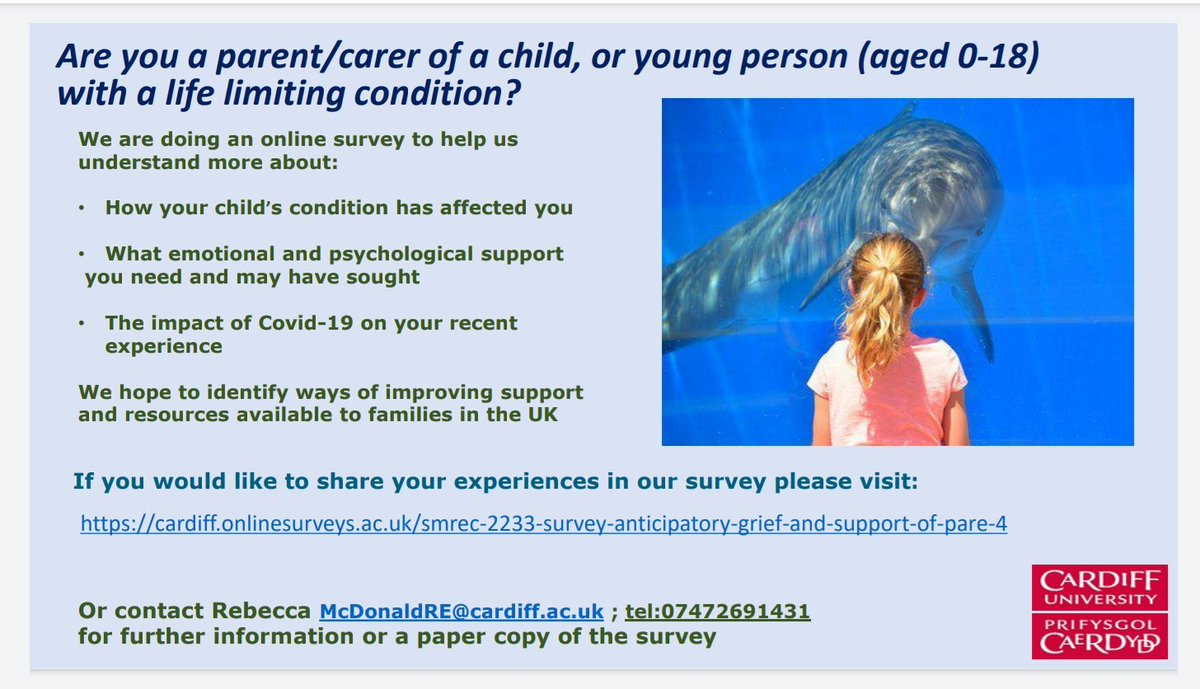 Are you a parent/carer of a child, or young person (aged 0-18) with a life limiting condition?

We are doing an online survey to help us understand more about:

• How your child's condition has affected you

• What emotional and psychological support you need and may have sought

• The impact of Covid-19 on your recent experience

We hope to identify ways of improving support and resources available to families in the UK

If you would like to share your experiences in our survey please visit:

https://cardiff.onlinesurveys.ac.uk/smrec-2233-survey-anticipatory-grief-and-support-of-pare-4

Or contact Rebecca McDonaldRE@cardiff.ac.uk ; tel:07472691431 for further information or a paper copy of the survey

CARDIFF UNIVERSITY
PRIFYSGOL CAERDYDD